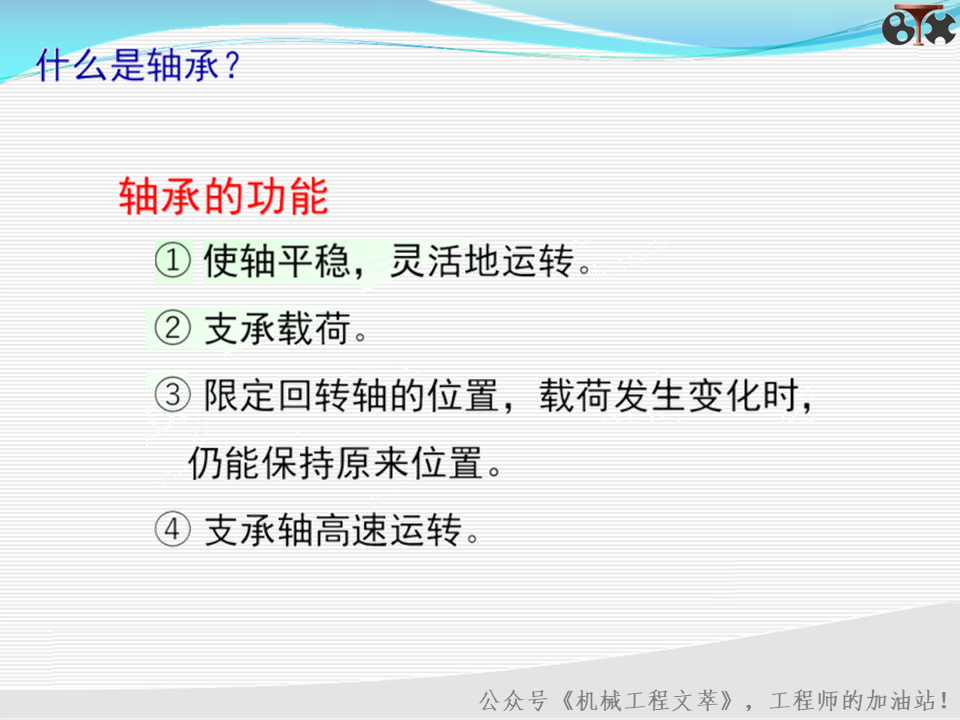 什么是轴承？

轴承的功能

① 使轴平稳，灵活地运转。

② 支承载荷。

③ 限定回转轴的位置，载荷发生变化时，仍能保持原来位置。

④ 支承轴高速运转。

公众号《机械工程文萃》，工程师的加油站！